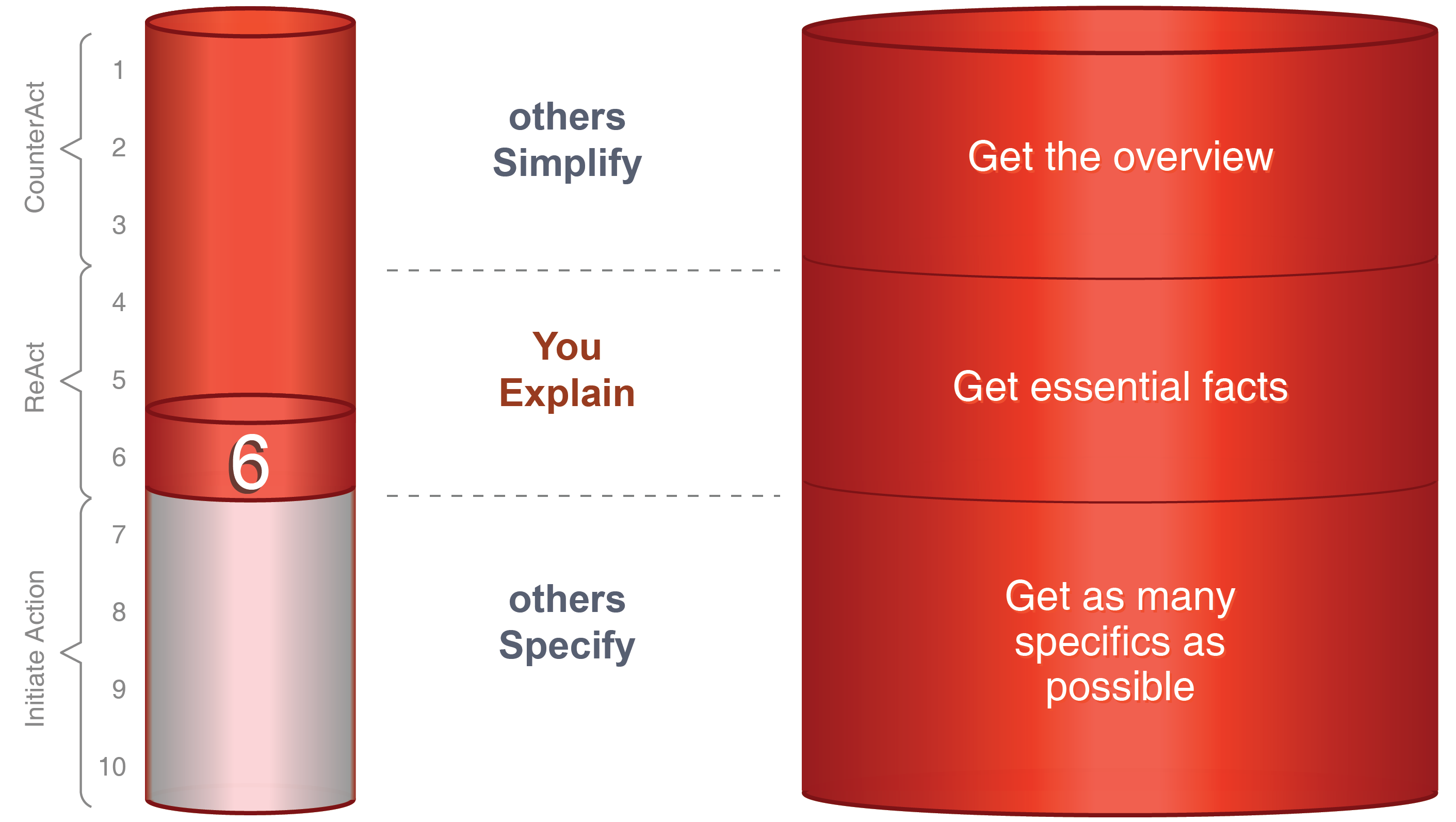 CounterAct

ReAct

Initiate Action

1
2
3
4
5
6
7
8
9
10

6

others
Simplify

You
Explain

others
Specify

Get the overview

Get essential facts

Get as many specifics as possible